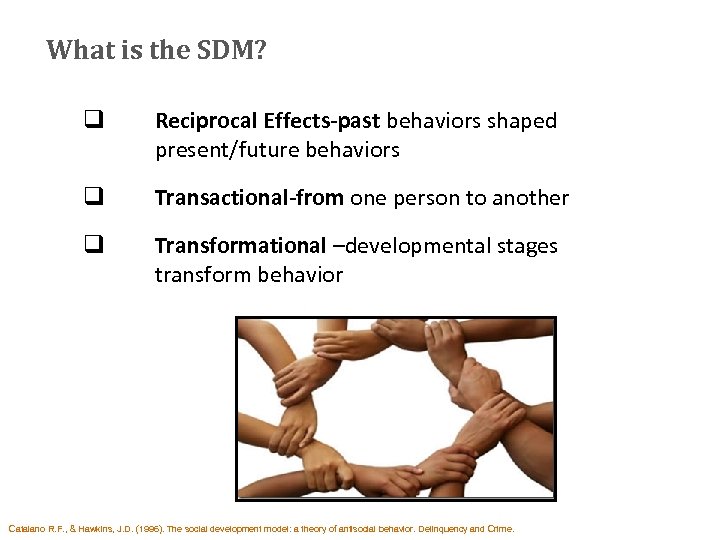 What is the SDM?

❑ Reciprocal Effects-past behaviors shaped present/future behaviors

❑ Transactional-from one person to another

❑ Transformational –developmental stages transform behavior

Catalano R.F., & Hawkins, J.D. (1996). The social development model: a theory of antisocial behavior. Delinquency and Crime.